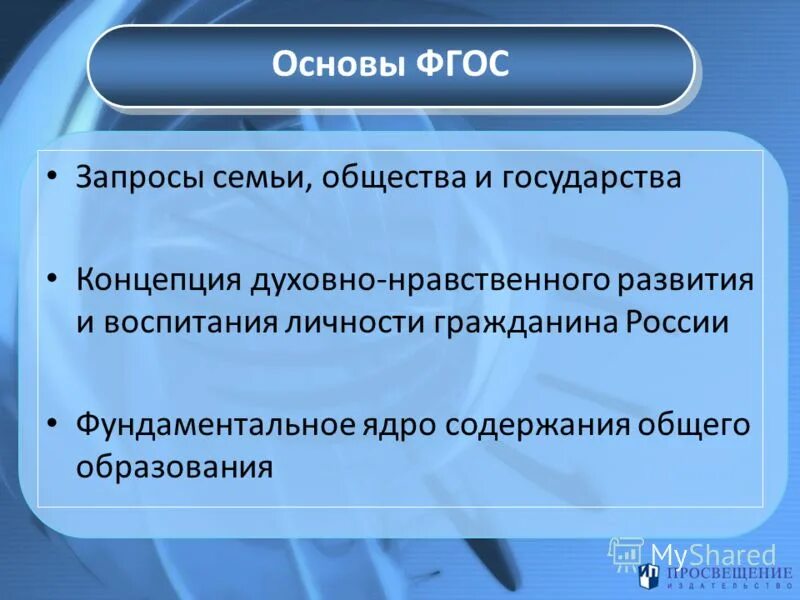 Основы ФГОС

• Запросы семьи, общества и государства

• Концепция духовно-нравственного развития и воспитания личности гражданина России

• Фундаментальное ядро содержания общего образования

MyShared

ПРОСВЕЩЕНИЕ
ИЗДАТЕЛЬСТВО